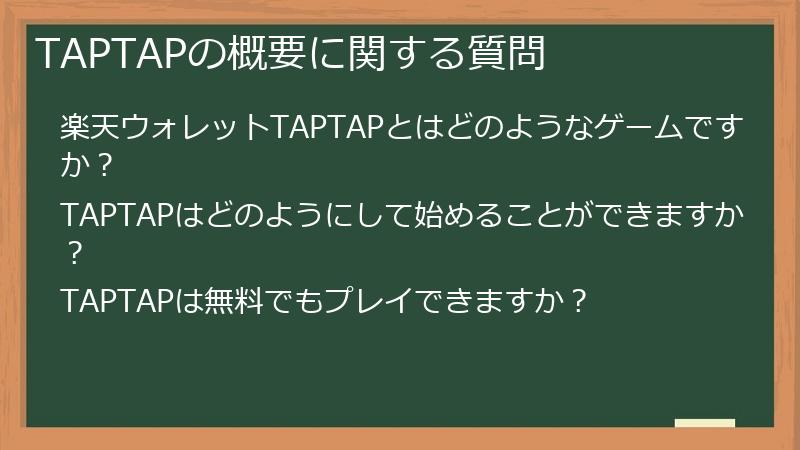 TAPTAPの概要に関する質問

楽天ウォレットTAPTAPとはどのようなゲームですか？

TAPTAPはどのようにして始めることができますか？

TAPTAPは無料でもプレイできますか？